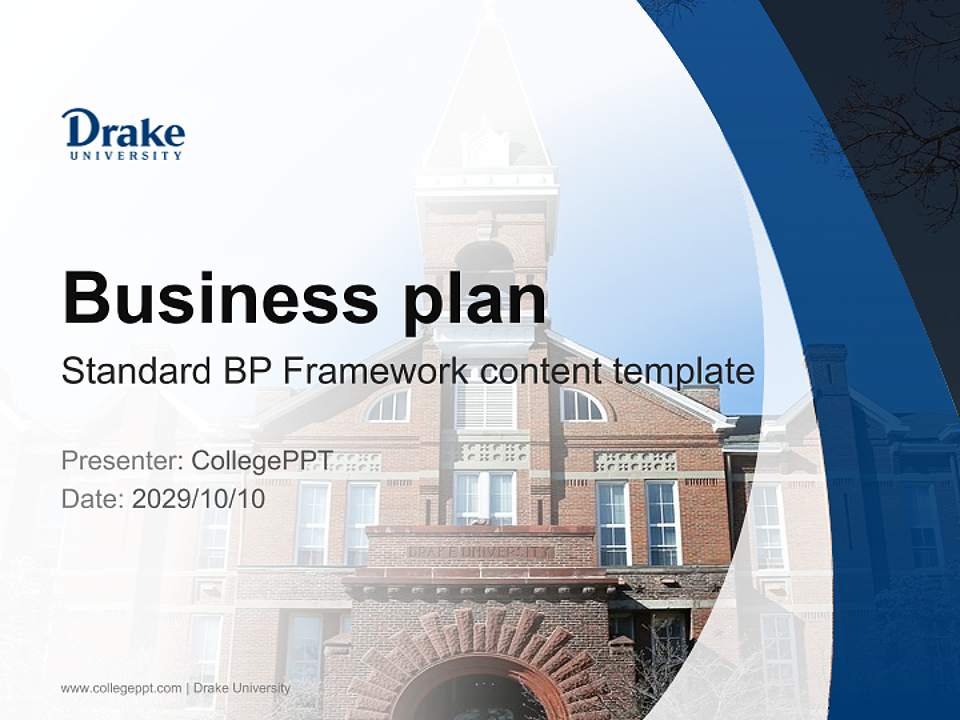 Drake
UNIVERSITY

Business plan
Standard BP Framework content template

Presenter: CollegePPT
Date: 2029/10/10

DRAKE UNIVERSITY

www.collegeppt.com | Drake University